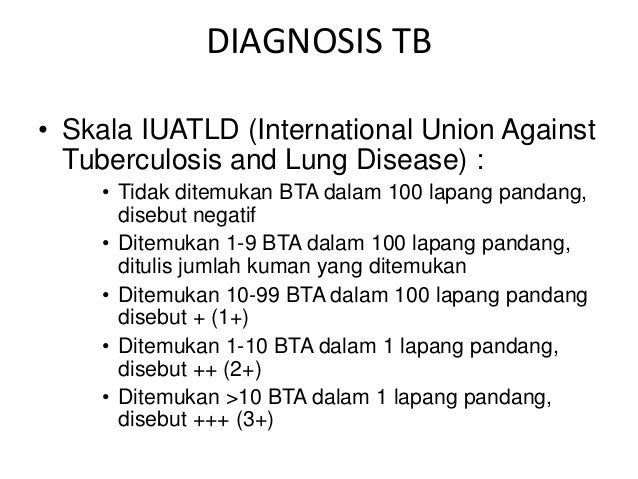 DIAGNOSIS TB

• Skala IUATLD (International Union Against Tuberculosis and Lung Disease) :
  • Tidak ditemukan BTA dalam 100 lapang pandang, disebut negatif
  • Ditemukan 1-9 BTA dalam 100 lapang pandang, ditulis jumlah kuman yang ditemukan
  • Ditemukan 10-99 BTA dalam 100 lapang pandang disebut + (1+)
  • Ditemukan 1-10 BTA dalam 1 lapang pandang, disebut ++ (2+)
  • Ditemukan >10 BTA dalam 1 lapang pandang, disebut +++ (3+)